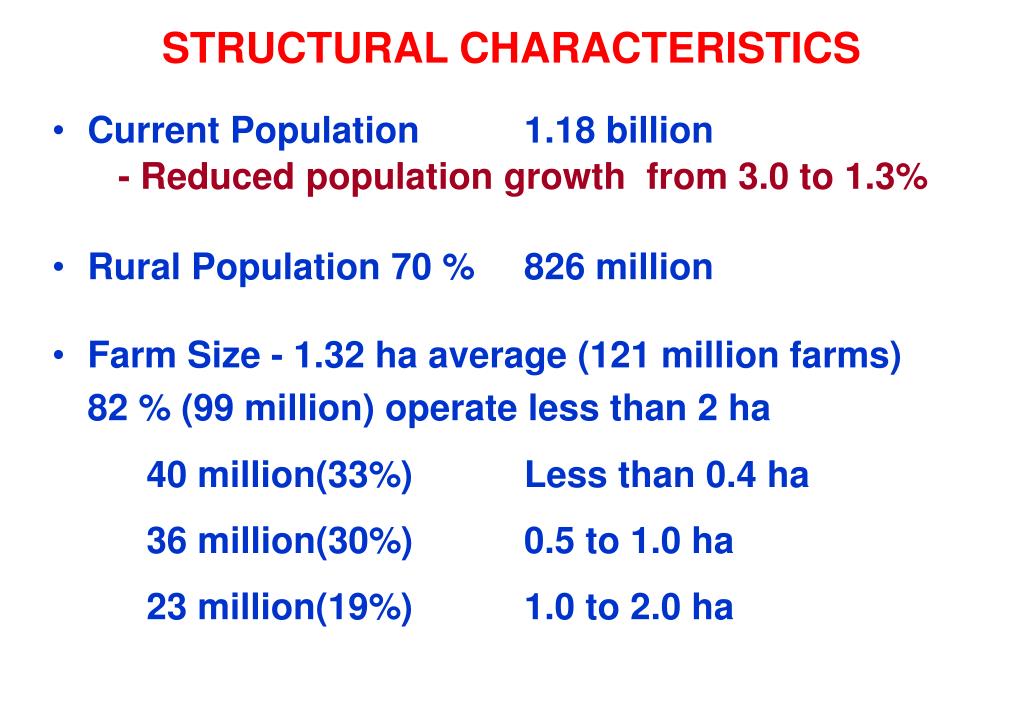 STRUCTURAL CHARACTERISTICS

• Current Population 1.18 billion
- Reduced population growth from 3.0 to 1.3%

• Rural Population 70 % 826 million

• Farm Size - 1.32 ha average (121 million farms)
82 % (99 million) operate less than 2 ha

40 million(33%) Less than 0.4 ha

36 million(30%) 0.5 to 1.0 ha

23 million(19%) 1.0 to 2.0 ha